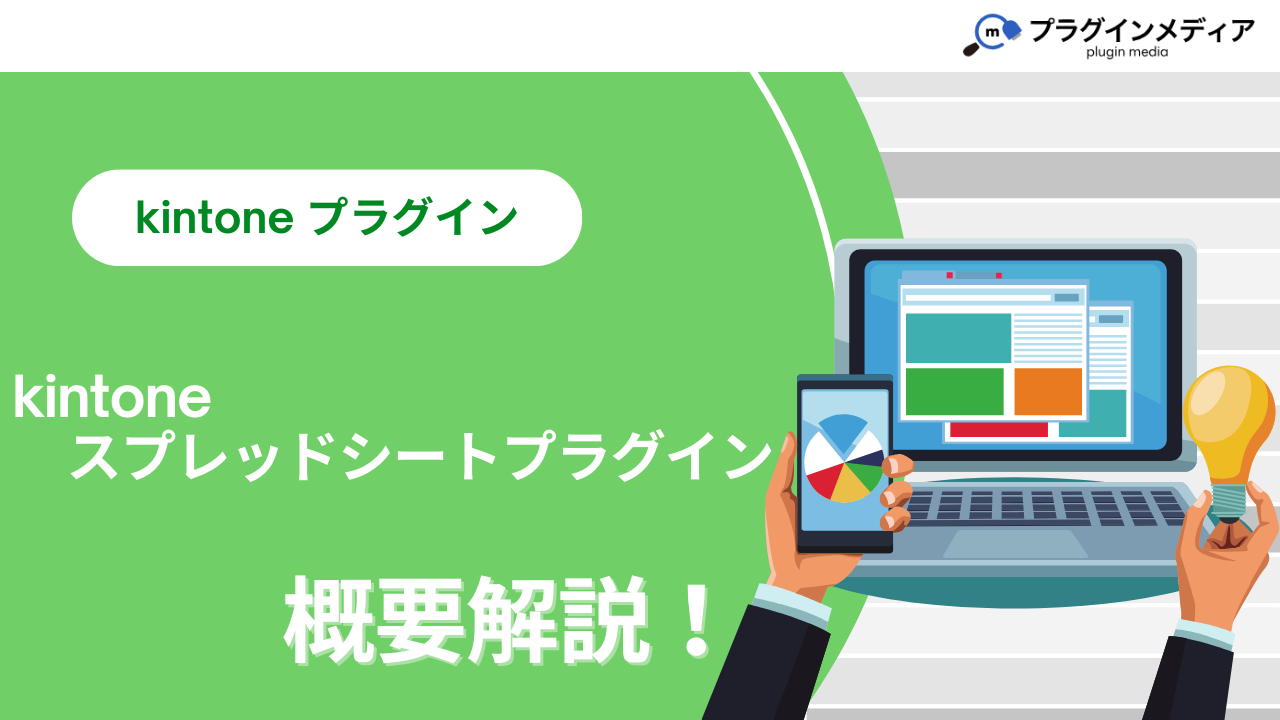 m プラグインメディア
plugin media

kintone プラグイン

kintone
スプレッドシートプラグイン

概要解説！